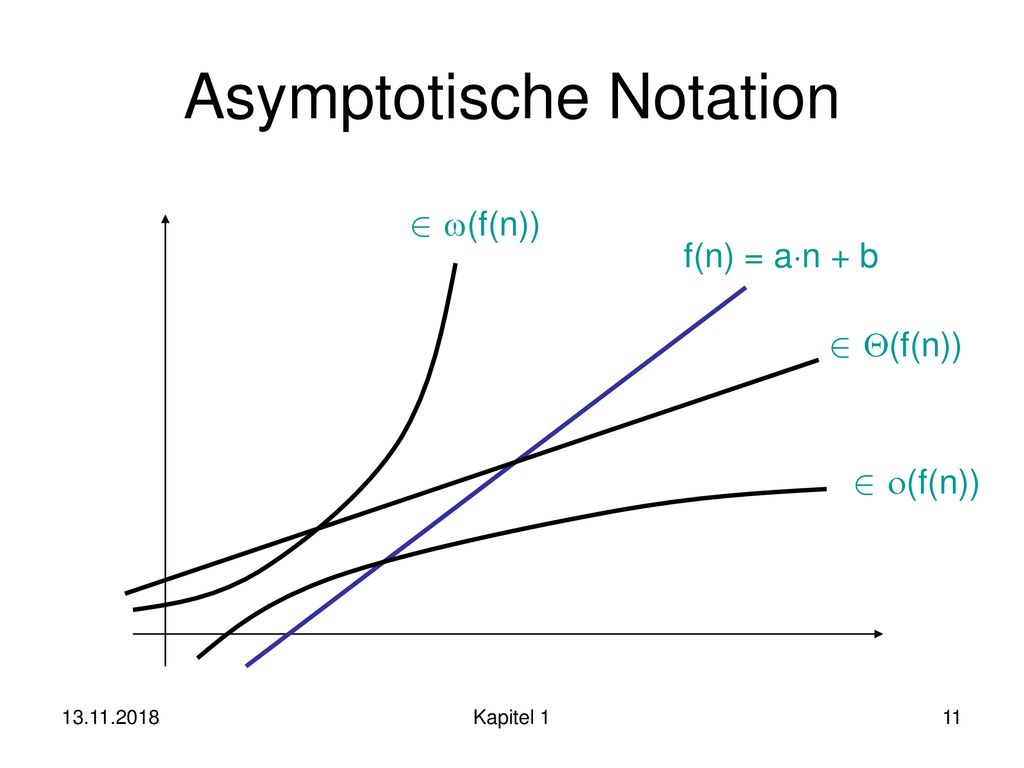 Asymptotische Notation

$\in \omega(f(n))$

$f(n) = a \cdot n + b$

$\in \Theta(f(n))$

$\in o(f(n))$

13.11.2018

Kapitel 1

11